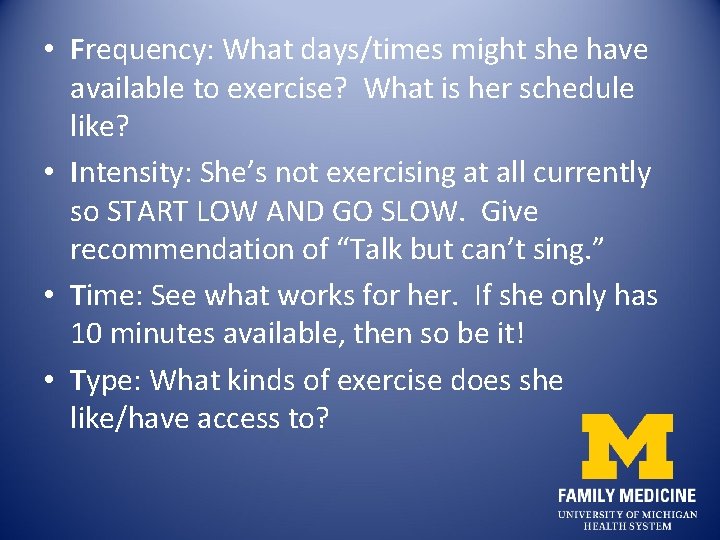 • Frequency: What days/times might she have available to exercise? What is her schedule like?

• Intensity: She's not exercising at all currently so START LOW AND GO SLOW. Give recommendation of "Talk but can't sing."

• Time: See what works for her. If she only has 10 minutes available, then so be it!

• Type: What kinds of exercise does she like/have access to?

M
FAMILY MEDICINE
UNIVERSITY OF MICHIGAN
HEALTH SYSTEM